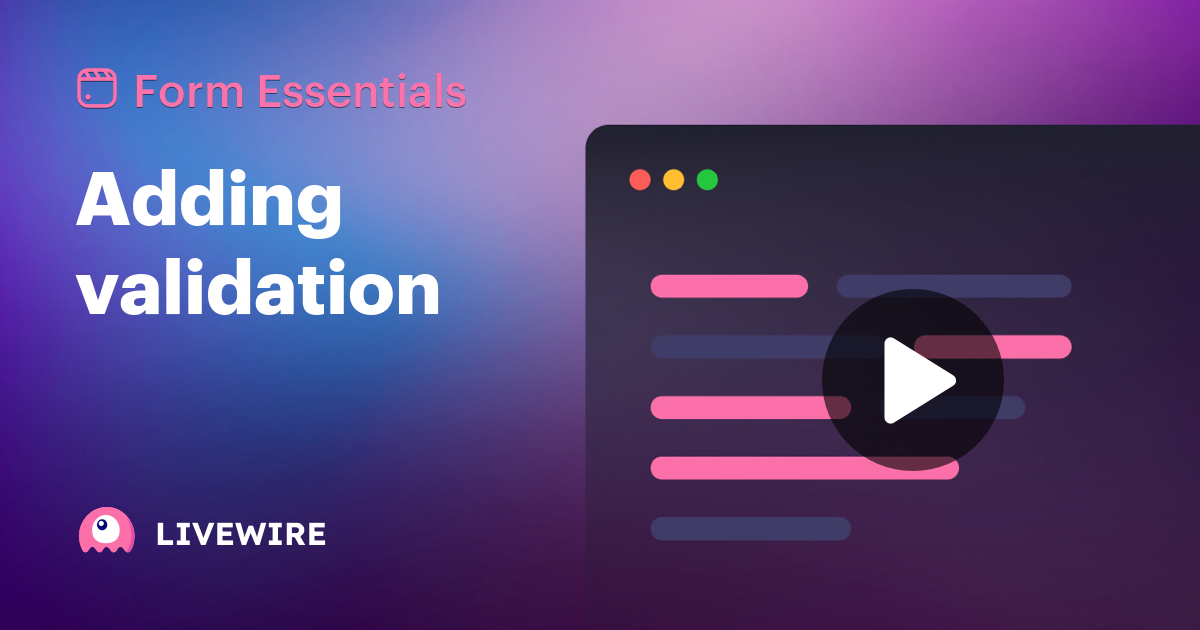 Form Essentials

Adding validation

LIVEWIRE